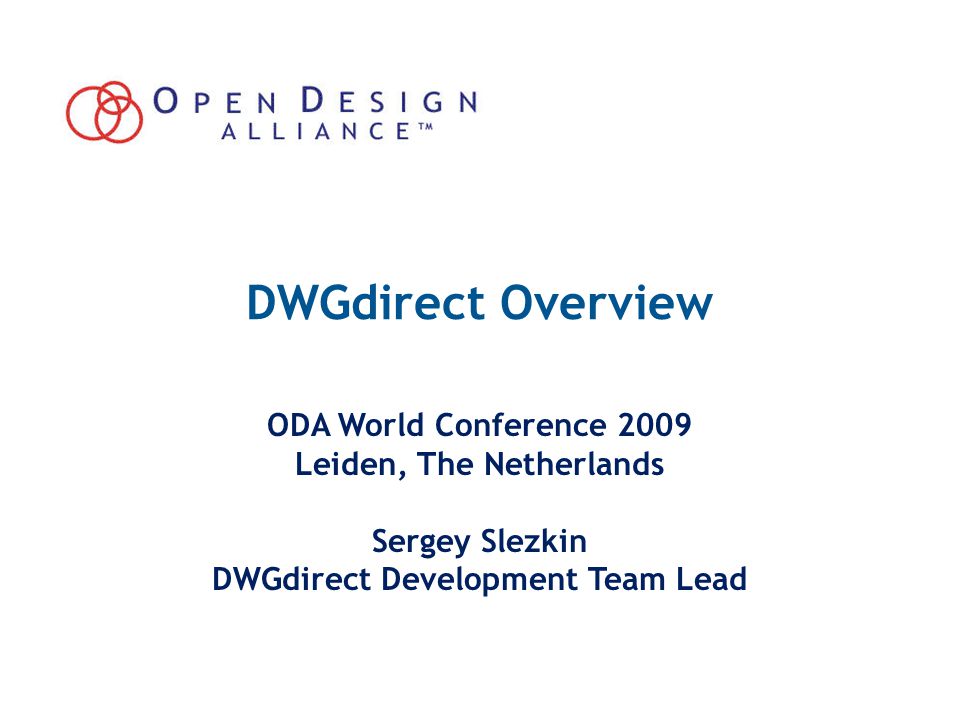 OPEN DESIGN
ALLIANCE™

DWGdirect Overview

ODA World Conference 2009
Leiden, The Netherlands

Sergey Slezkin
DWGdirect Development Team Lead